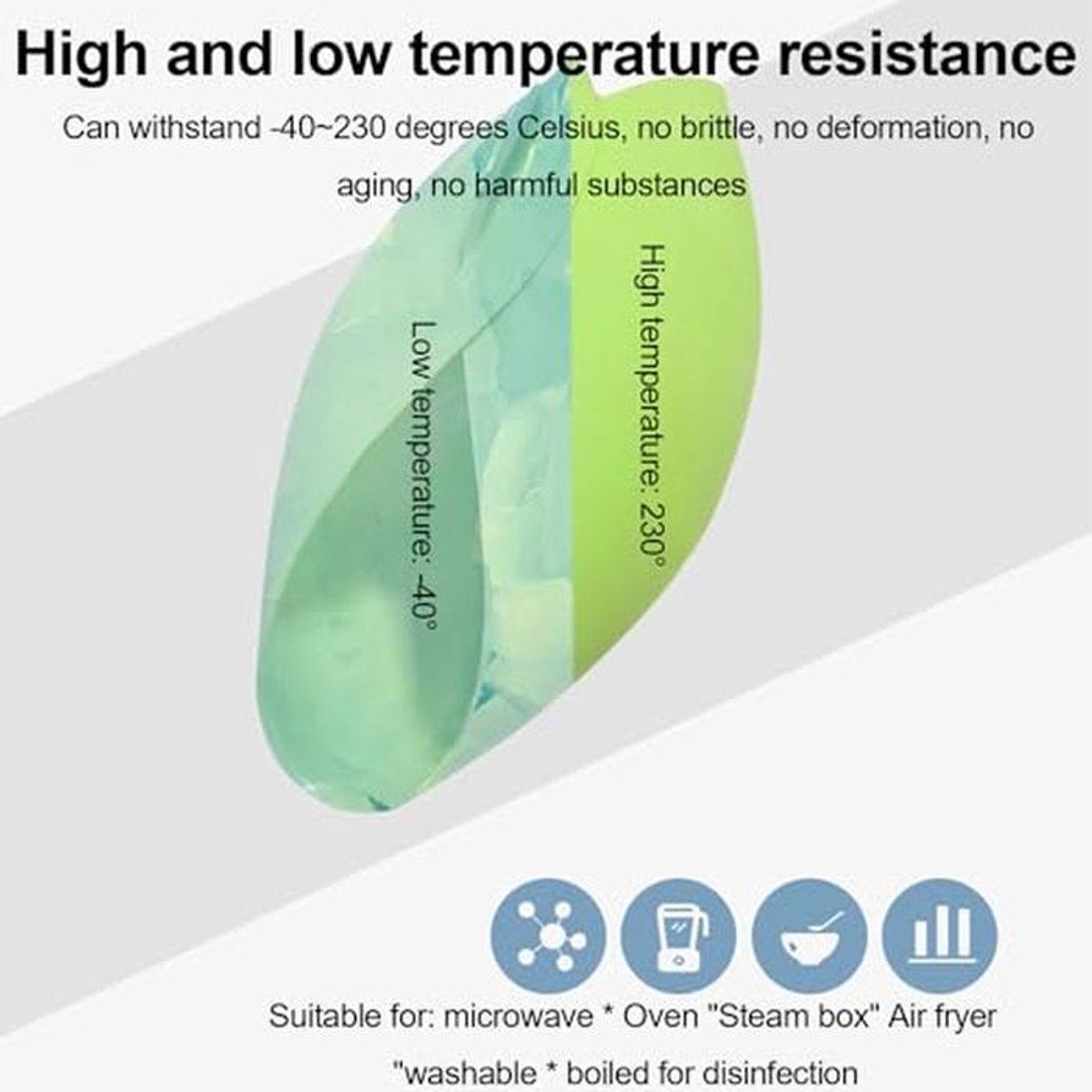 High and low temperature resistance

Can withstand -40~230 degrees Celsius, no brittle, no deformation, no aging, no harmful substances

Low temperature: -40°

High temperature: 230°

Suitable for: microwave * Oven "Steam box" Air fryer "washable * boiled for disinfection